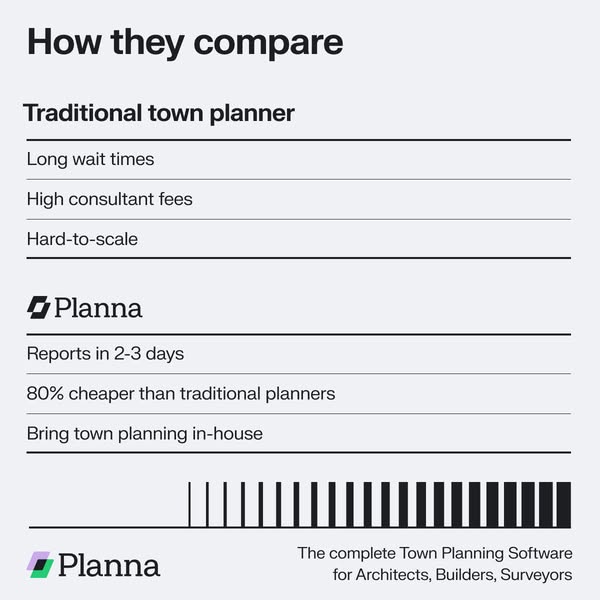 How they compare

Traditional town planner

Long wait times

High consultant fees

Hard-to-scale

Planna

Reports in 2-3 days

80% cheaper than traditional planners

Bring town planning in-house

Planna

The complete Town Planning Software for Architects, Builders, Surveyors